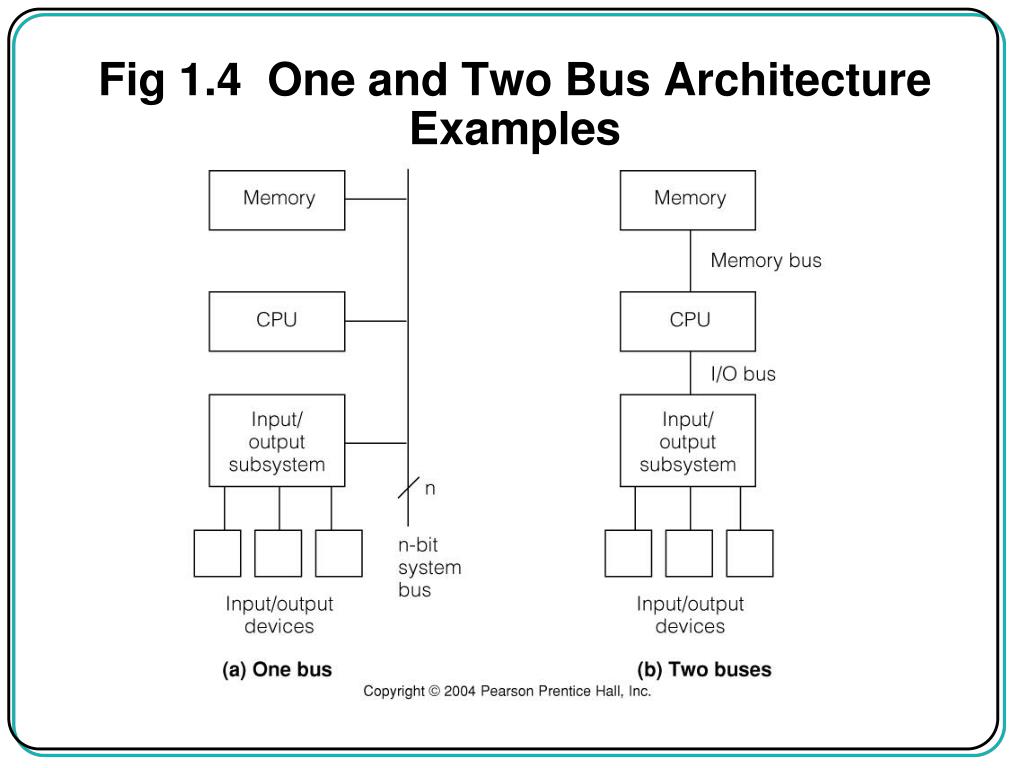 Fig 1.4 One and Two Bus Architecture Examples

Memory

CPU

Input/ output subsystem

n

n-bit system bus

Input/output devices

(a) One bus

Memory

Memory bus

CPU

I/O bus

Input/ output subsystem

Input/output devices

(b) Two buses

Copyright © 2004 Pearson Prentice Hall, Inc.